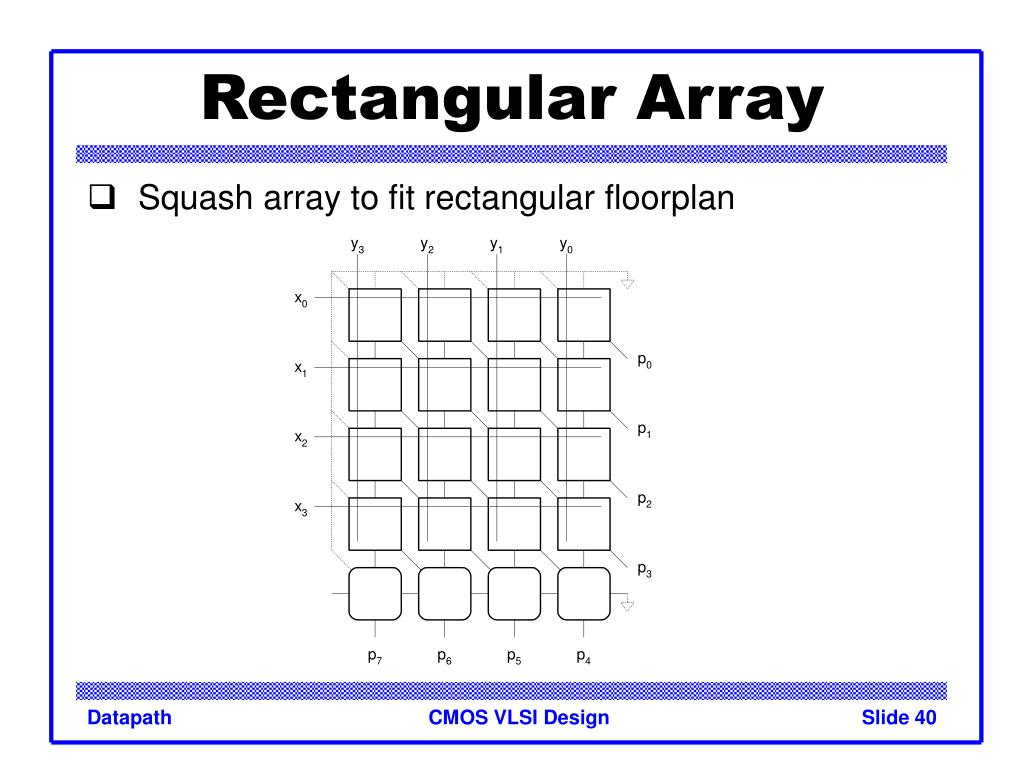 Rectangular Array

❑ Squash array to fit rectangular floorplan

$y_3$ $y_2$ $y_1$ $y_0$

$x_0$

$x_1$

$x_2$

$x_3$

$p_0$

$p_1$

$p_2$

$p_3$

$p_7$ $p_6$ $p_5$ $p_4$

Datapath CMOS VLSI Design Slide 40